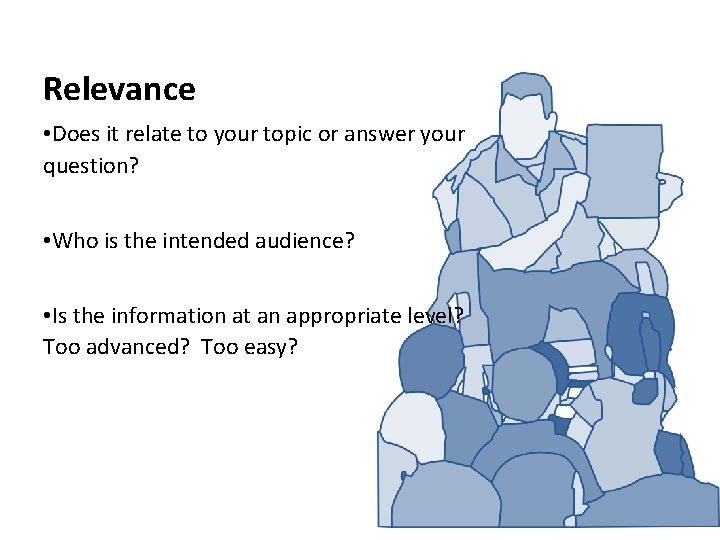 Relevance

•Does it relate to your topic or answer your question?

•Who is the intended audience?

•Is the information at an appropriate level? Too advanced?  Too easy?